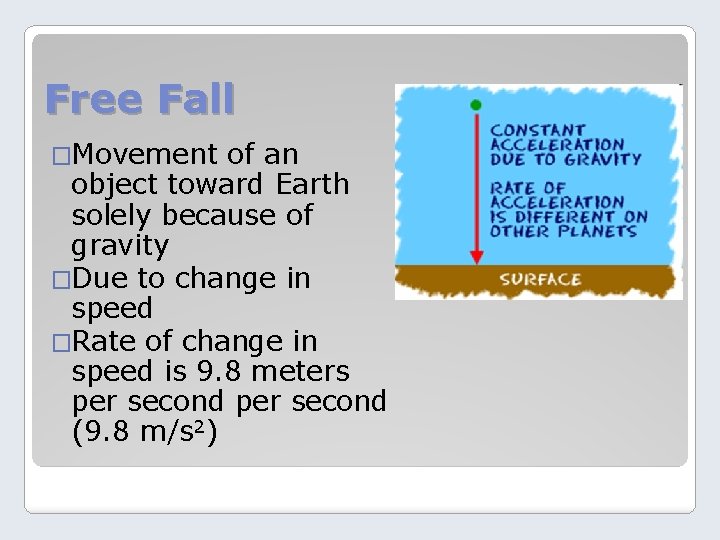 Free Fall

□Movement of an object toward Earth solely because of gravity

□Due to change in speed

□Rate of change in speed is 9.8 meters per second per second (9.8 m/s$^2$)

CONSTANT ACCELERATION DUE TO GRAVITY

RATE OF ACCELERATION IS DIFFERENT ON OTHER PLANETS

SURFACE